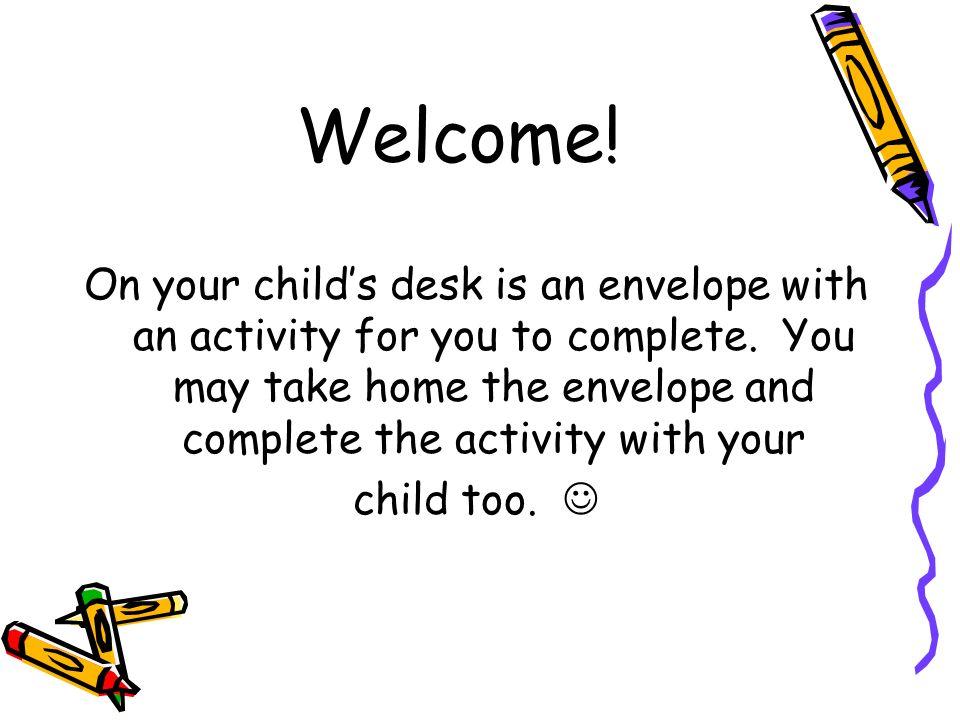 Welcome!

On your child’s desk is an envelope with an activity for you to complete. You may take home the envelope and complete the activity with your child too. ☺